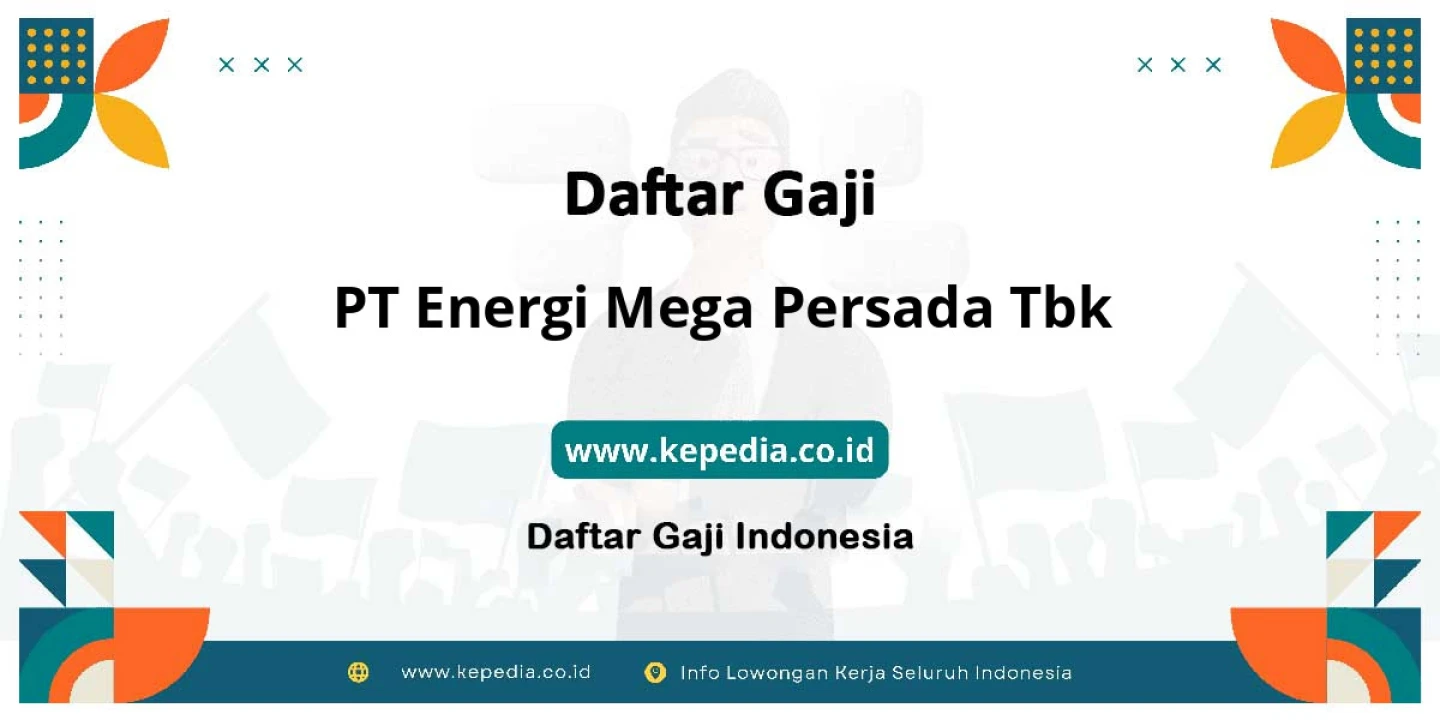 Daftar Gaji

PT Energi Mega Persada Tbk

www.kepedia.co.id

Daftar Gaji Indonesia

www.kepedia.co.id Info Lowongan Kerja Seluruh Indonesia